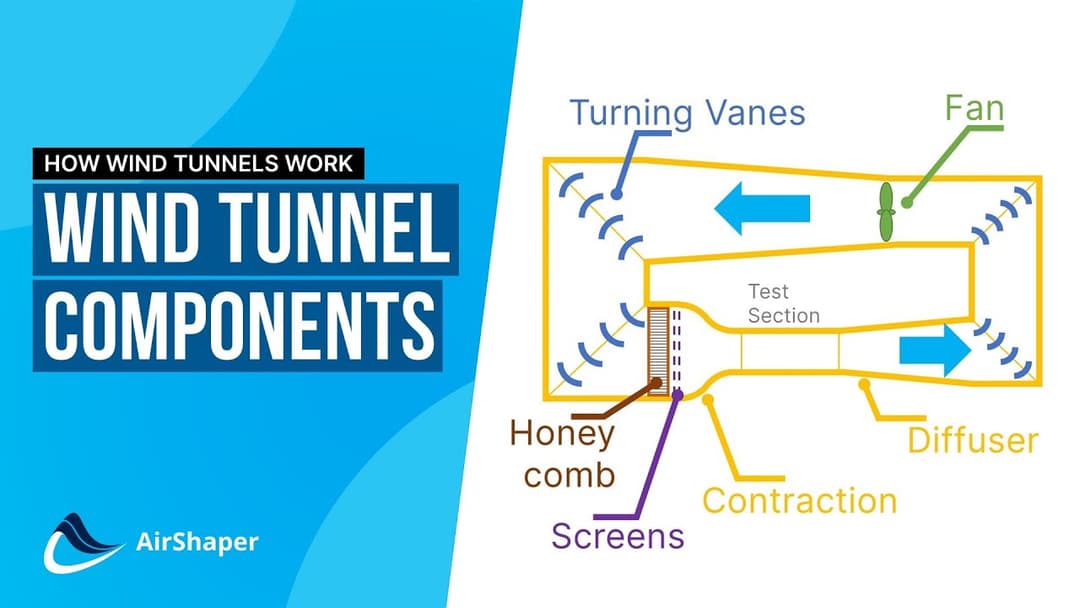 HOW WIND TUNNELS WORK

WIND TUNNEL COMPONENTS

AirShaper

Turning Vanes

Fan

Test Section

Honey comb

Screens

Contraction

Diffuser